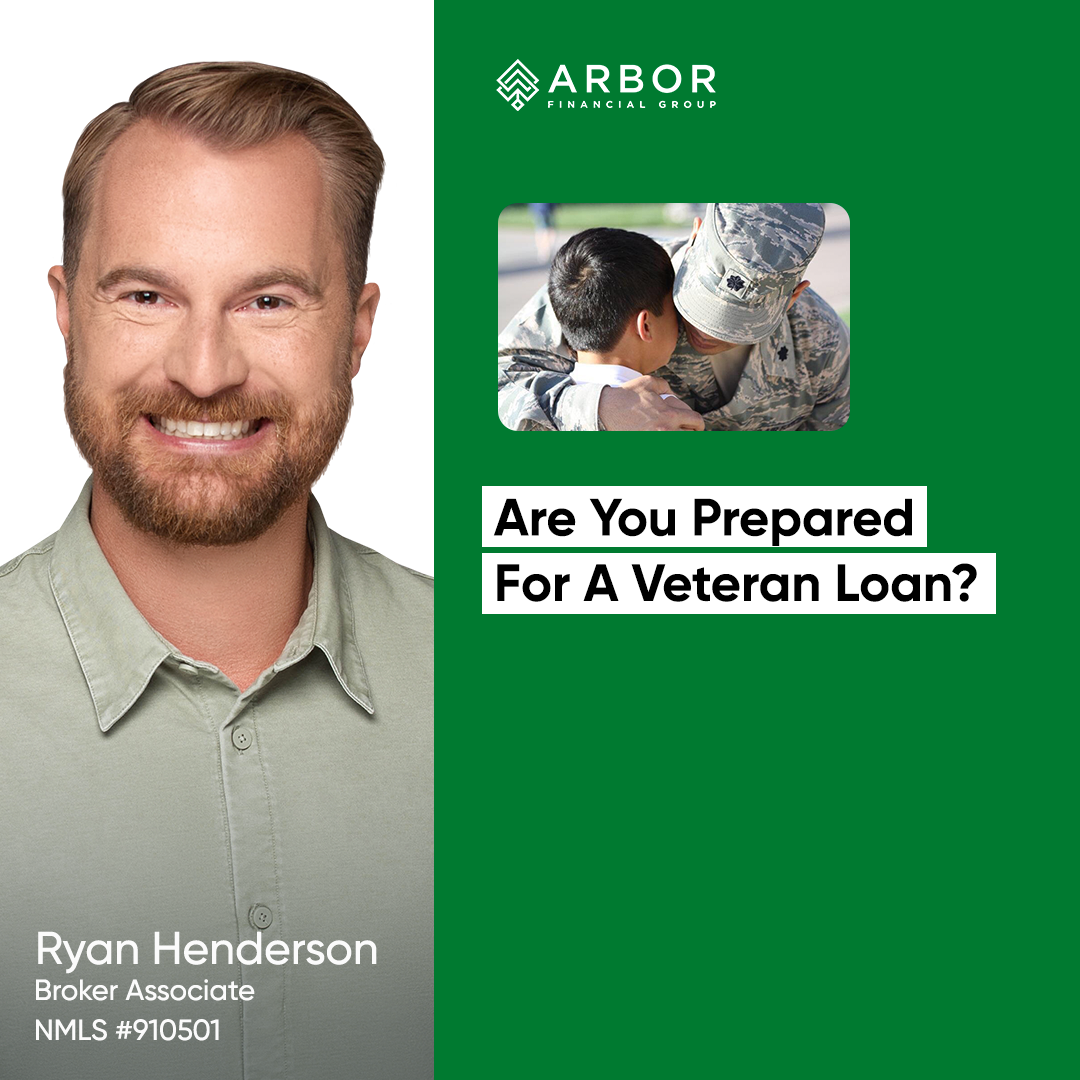 ARBOR
FINANCIAL GROUP

Are You Prepared For A Veteran Loan?

Ryan Henderson
Broker Associate
NMLS #910501